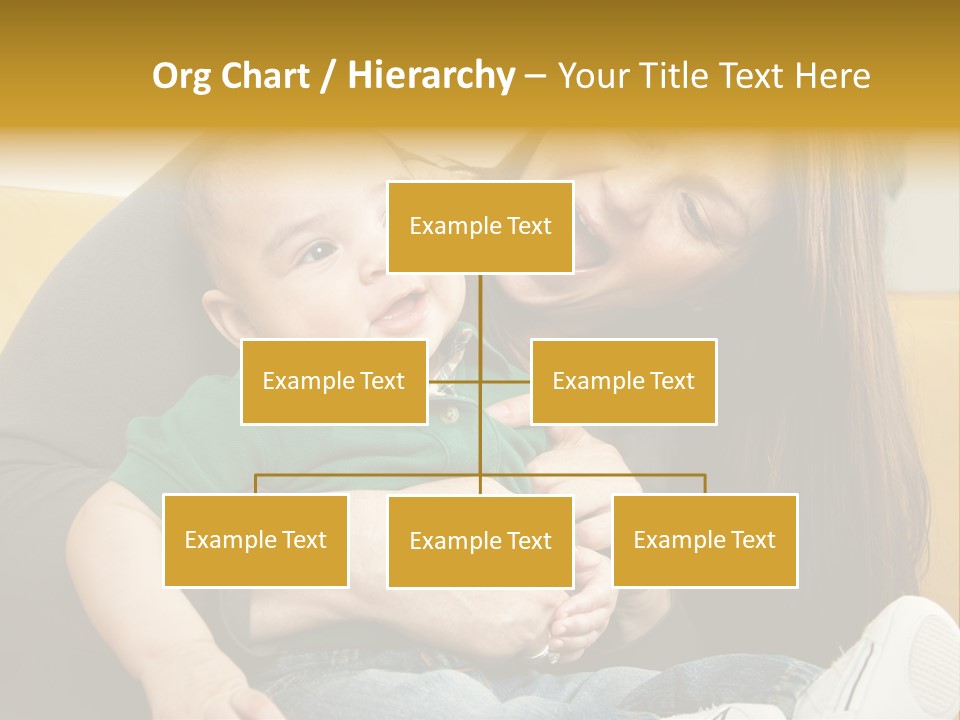 Org Chart / Hierarchy – Your Title Text Here

Example Text

Example Text

Example Text

Example Text

Example Text

Example Text